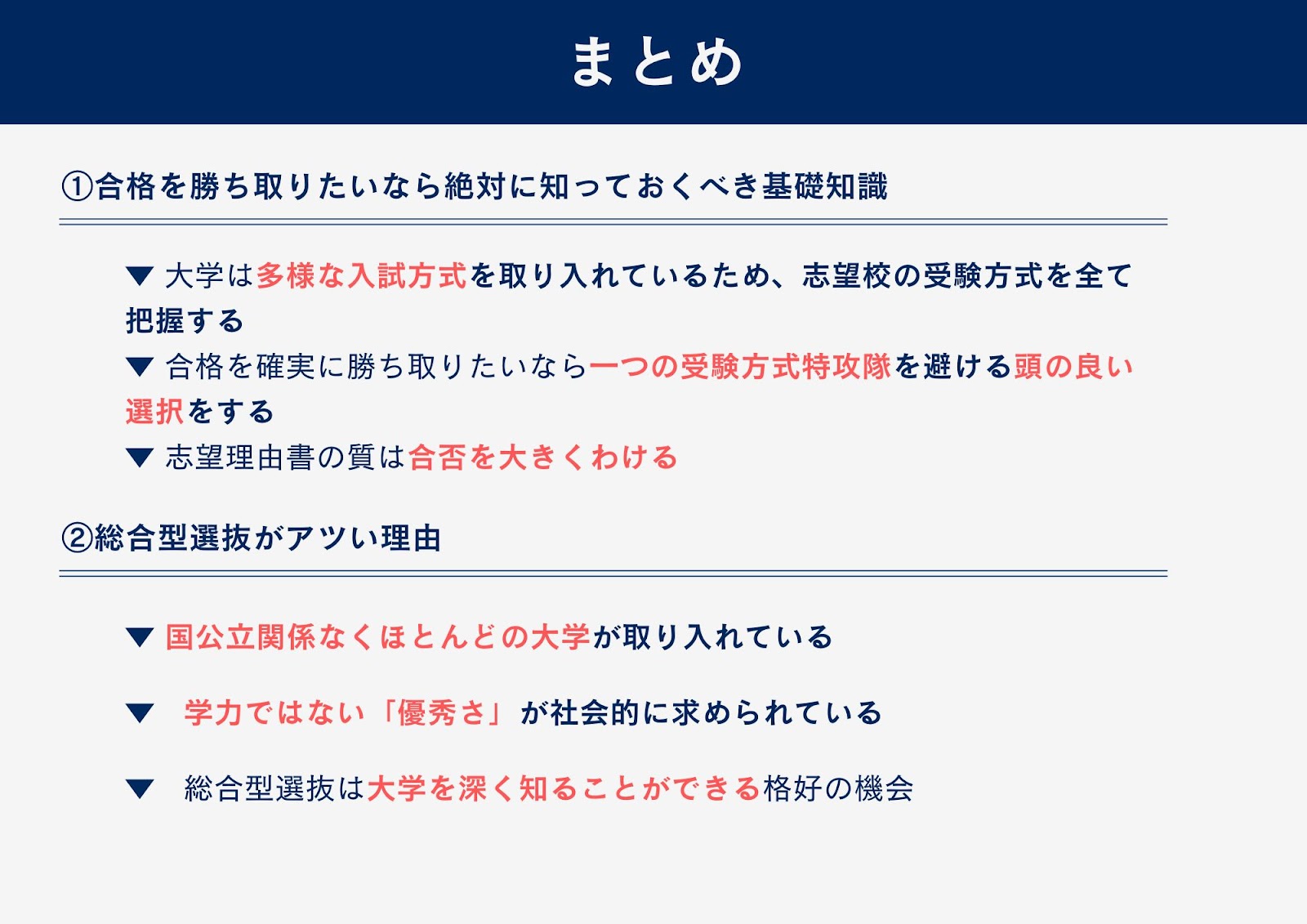 まとめ

①合格を勝ち取りたいなら絶対に知っておくべき基礎知識

▼ 大学は多様な入試方式を取り入れているため、志望校の受験方式を全て把握する
▼ 合格を確実に勝ち取りたいなら一つの受験方式特攻隊を避ける頭の良い選択をする
▼ 志望理由書の質は合否を大きくわける

②総合型選抜がアツい理由

▼ 国公立関係なくほとんどの大学が取り入れている

▼ 学力ではない「優秀さ」が社会的に求められている

▼ 総合型選抜は大学を深く知ることができる格好の機会